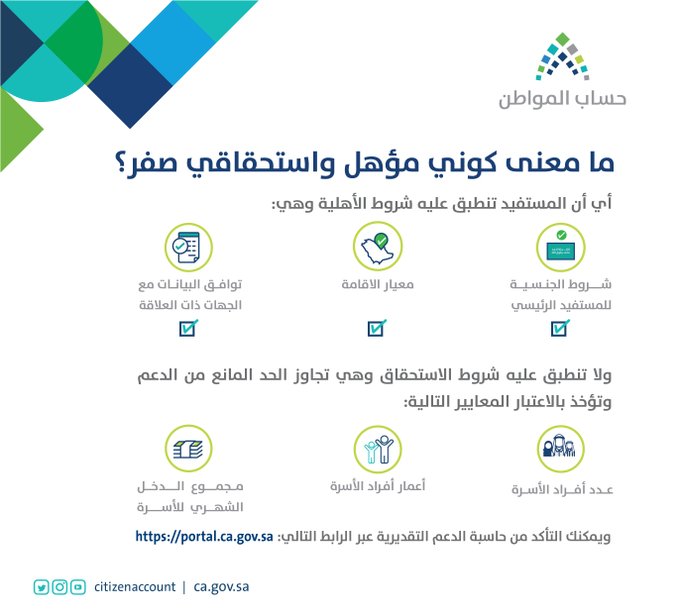 حساب المواطن

ما معنى كوني مؤهل واستحقاقي صفر؟

أي أن المستفيد تنطبق عليه شروط الأهلية وهي:

شروط الجنسية للمستفيد الرئيسي

معيار الاقامة

توافق البيانات مع الجهات ذات العلاقة

ولا تنطبق عليه شروط الاستحقاق وهي تجاوز الحد المانع من الدعم وتؤخذ بالاعتبار المعايير التالية:

عدد أفراد الأسرة

أعمار أفراد الأسرة

مجموع الدخل الشهري للأسرة

ويمكنك التأكد من حاسبة الدعم التقديرية عبر الرابط التالي: https://portal.ca.gov.sa

citizenaccount | ca.gov.sa